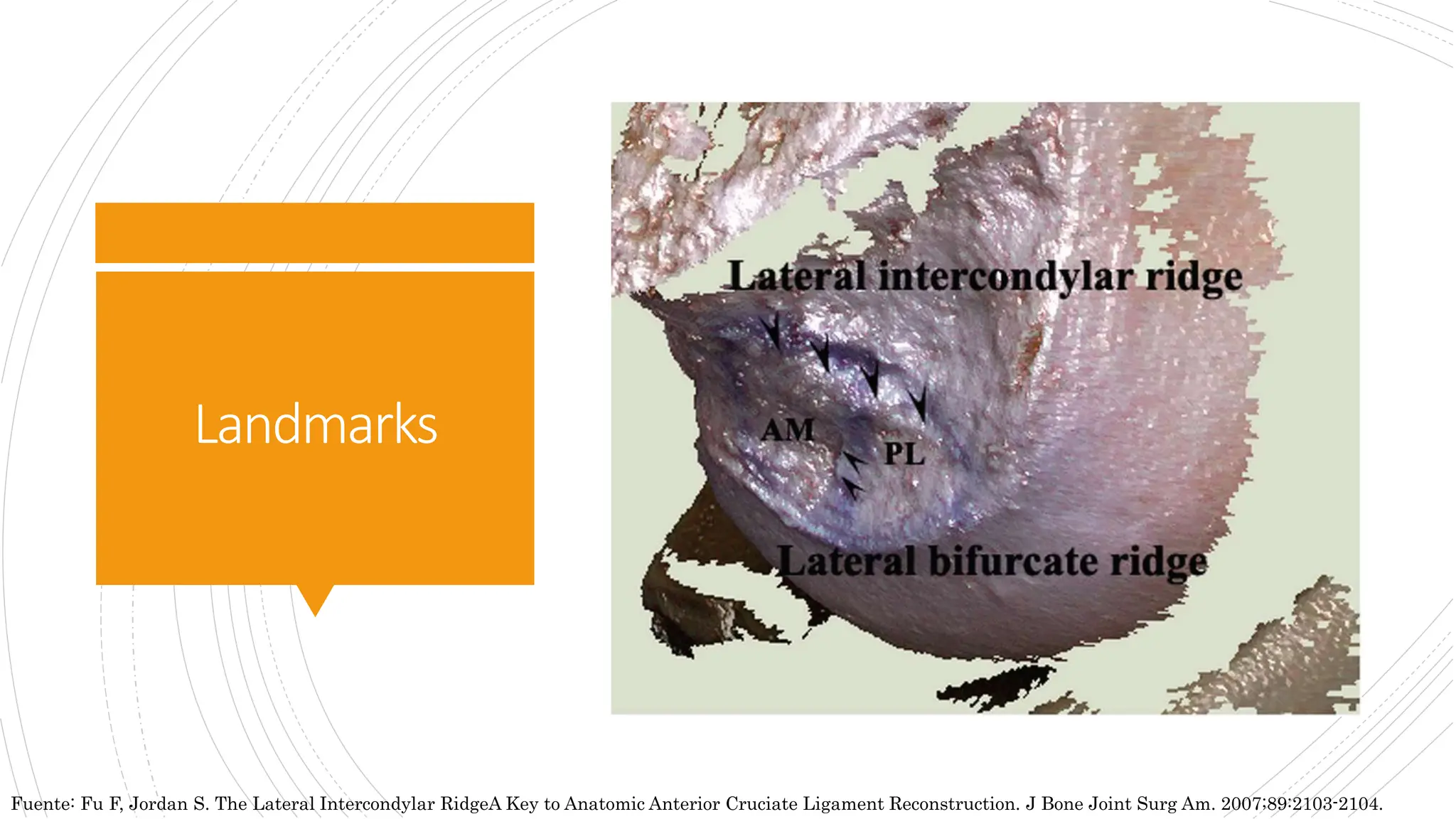 Landmarks

Lateral intercondylar ridge

AM

PL

Lateral bifurcate ridge

Fuente: Fu F, Jordan S. The Lateral Intercondylar RidgeA Key to Anatomic Anterior Cruciate Ligament Reconstruction. J Bone Joint Surg Am. 2007;89:2103-2104.